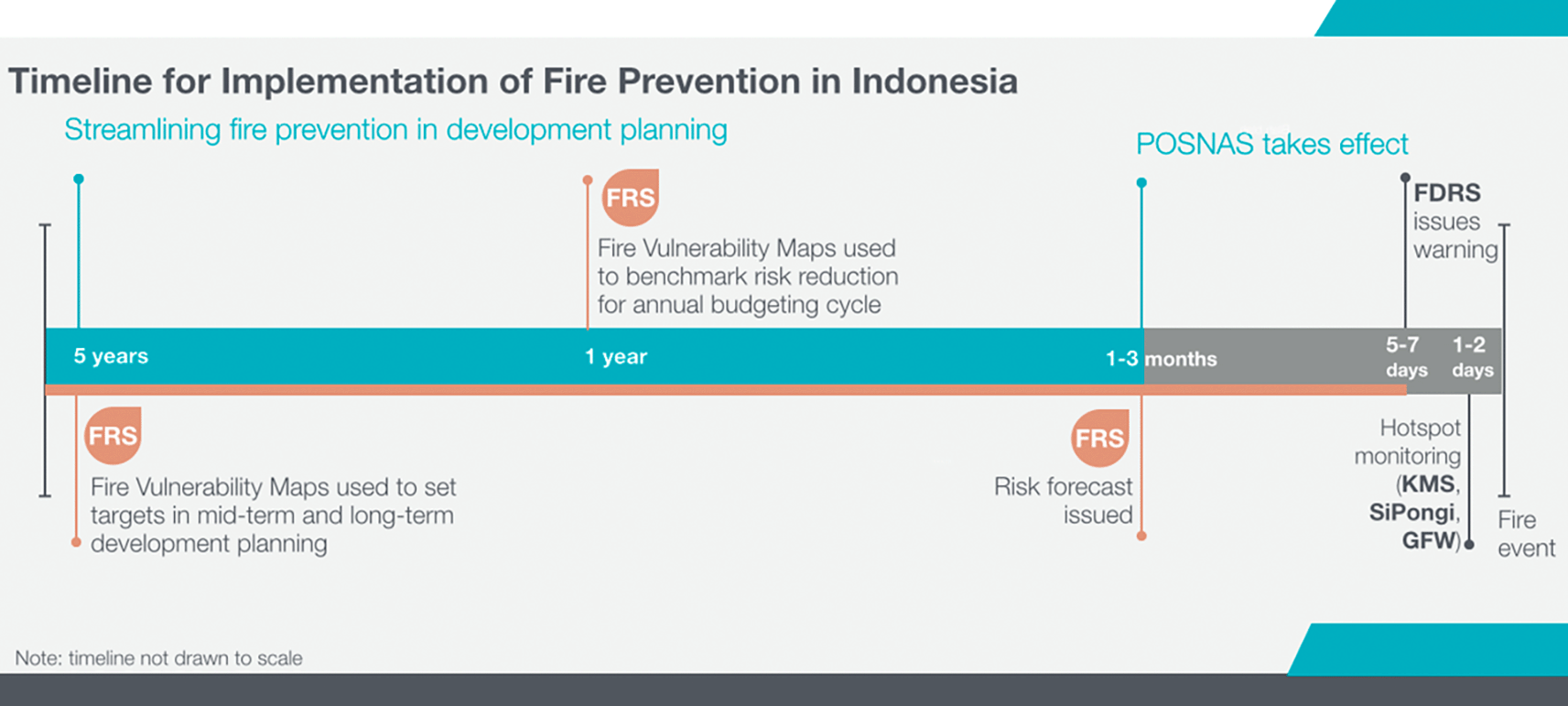 Timeline for Implementation of Fire Prevention in Indonesia

Streamlining fire prevention in development planning

POSNAS takes effect

FRS

Fire Vulnerability Maps used to benchmark risk reduction for annual budgeting cycle

FDRS issues warning

5 years

1 year

1-3 months

5-7 days

1-2 days

FRS

Fire Vulnerability Maps used to set targets in mid-term and long-term development planning

FRS

Risk forecast issued

Hotspot monitoring (KMS, SiPongi, GFW)

Fire event

Note: timeline not drawn to scale